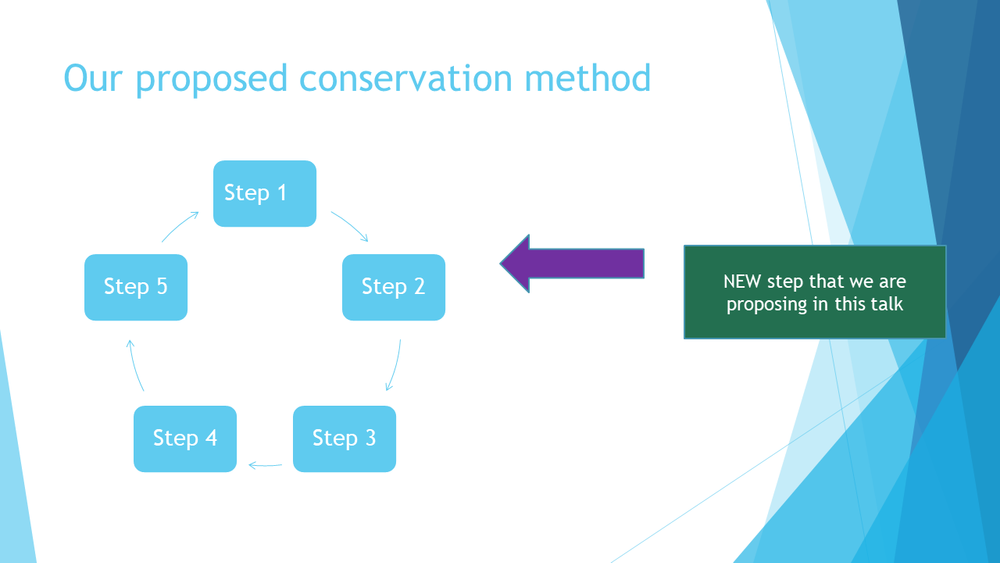 Our proposed conservation method

Step 1

Step 2

Step 3

Step 4

Step 5

NEW step that we are proposing in this talk